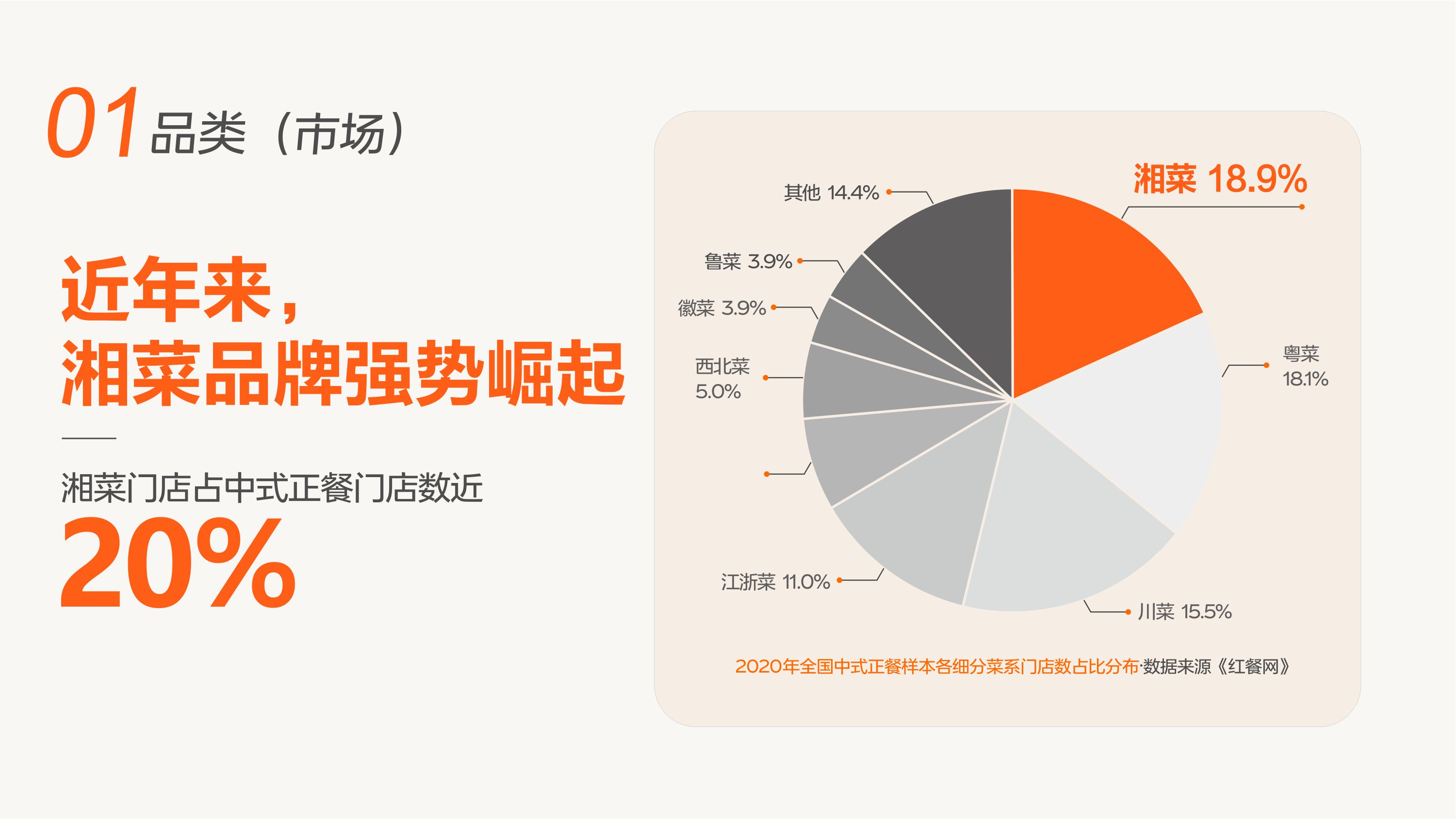 01 品类（市场）

近年来，
湘菜品牌强势崛起

湘菜门店占中式正餐门店数近
20%

湘菜 18.9%
粤菜 18.1%
川菜 15.5%
江浙菜 11.0%
西北菜 5.0%
徽菜 3.9%
鲁菜 3.9%
其他 14.4%

2020年全国中式正餐样本各细分菜系门店数占比分布·数据来源《红餐网》